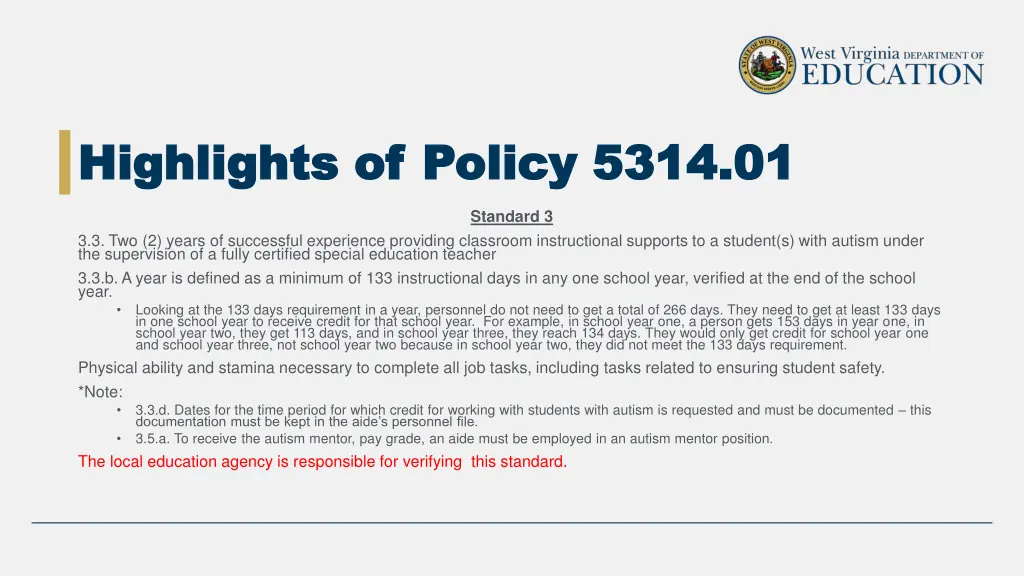 STATE OF WEST VIRGINIA

West Virginia DEPARTMENT OF EDUCATION

Highlights of Policy 5314.01

Standard 3

3.3. Two (2) years of successful experience providing classroom instructional supports to a student(s) with autism under the supervision of a fully certified special education teacher

3.3.b. A year is defined as a minimum of 133 instructional days in any one school year, verified at the end of the school year.

• Looking at the 133 days requirement in a year, personnel do not need to get a total of 266 days. They need to get at least 133 days in one school year to receive credit for that school year. For example, in school year one, a person gets 153 days in year one, in school year two, they get 113 days, and in school year three, they reach 134 days. They would only get credit for school year one and school year three, not school year two because in school year two, they did not meet the 133 days requirement.

Physical ability and stamina necessary to complete all job tasks, including tasks related to ensuring student safety.

*Note:

• 3.3.d. Dates for the time period for which credit for working with students with autism is requested and must be documented – this documentation must be kept in the aide's personnel file.

• 3.5.a. To receive the autism mentor, pay grade, an aide must be employed in an autism mentor position.

The local education agency is responsible for verifying this standard.